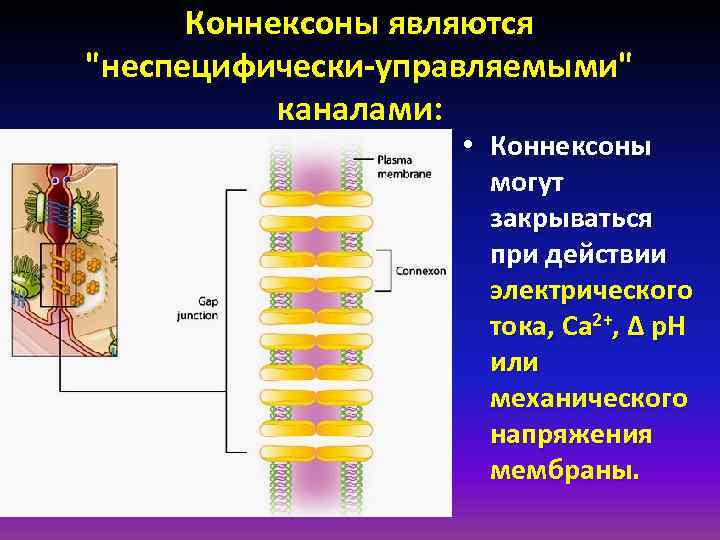 Коннексоны являются "неспецифически-управляемыми" каналами:

Plasma membrane

Connexon

Gap junction

• Коннексоны могут закрываться при действии электрического тока, $Ca^{2+}$, Δ pH или механического напряжения мембраны.